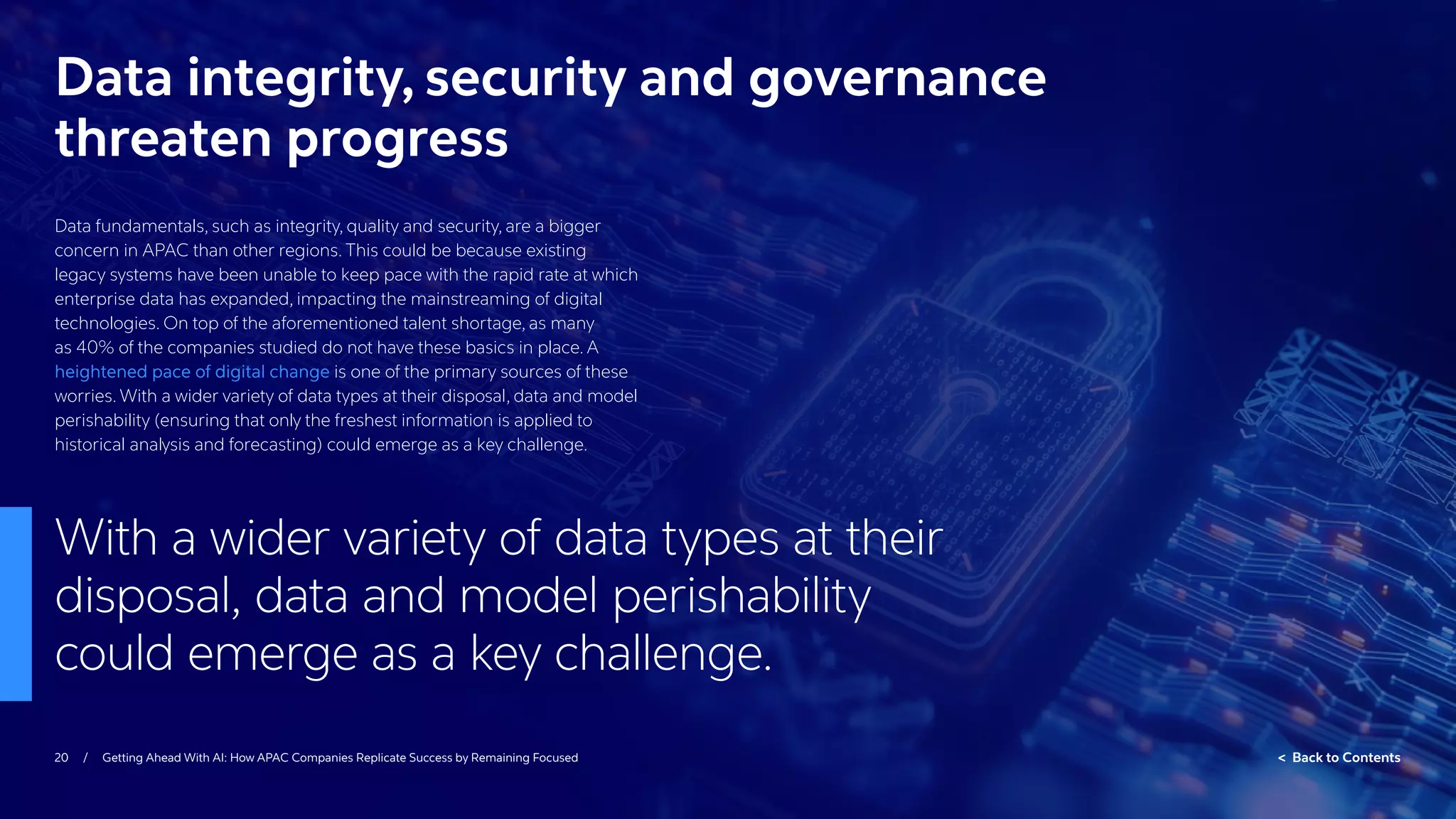 Data integrity, security and governance threaten progress

Data fundamentals, such as integrity, quality and security, are a bigger concern in APAC than other regions. This could be because existing legacy systems have been unable to keep pace with the rapid rate at which enterprise data has expanded, impacting the mainstreaming of digital technologies. On top of the aforementioned talent shortage, as many as 40% of the companies studied do not have these basics in place. A heightened pace of digital change is one of the primary sources of these worries. With a wider variety of data types at their disposal, data and model perishability (ensuring that only the freshest information is applied to historical analysis and forecasting) could emerge as a key challenge.

With a wider variety of data types at their disposal, data and model perishability could emerge as a key challenge.

20 / Getting Ahead With AI: How APAC Companies Replicate Success by Remaining Focused

< Back to Contents